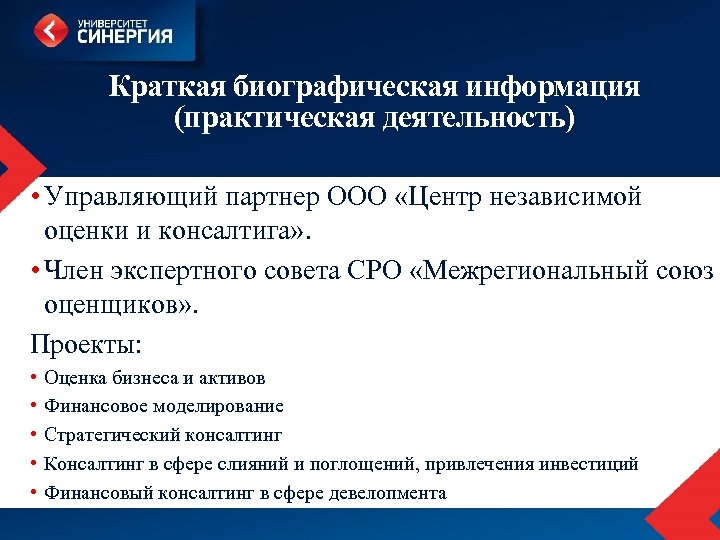 УНИВЕРСИТЕТ СИНЕРГИЯ

Краткая биографическая информация (практическая деятельность)

• Управляющий партнер ООО «Центр независимой оценки и консалтига».

• Член экспертного совета СРО «Межрегиональный союз оценщиков».

Проекты:

• Оценка бизнеса и активов
• Финансовое моделирование
• Стратегический консалтинг
• Консалтинг в сфере слияний и поглощений, привлечения инвестиций
• Финансовый консалтинг в сфере девелопмента